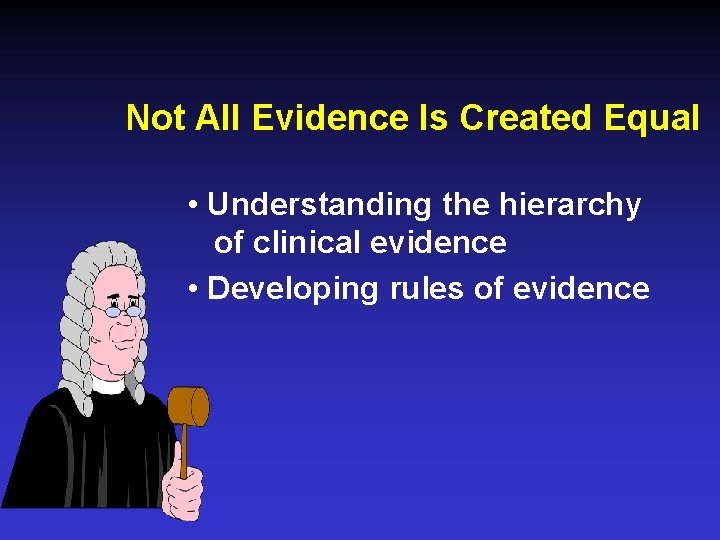 Not All Evidence Is Created Equal

• Understanding the hierarchy of clinical evidence

• Developing rules of evidence